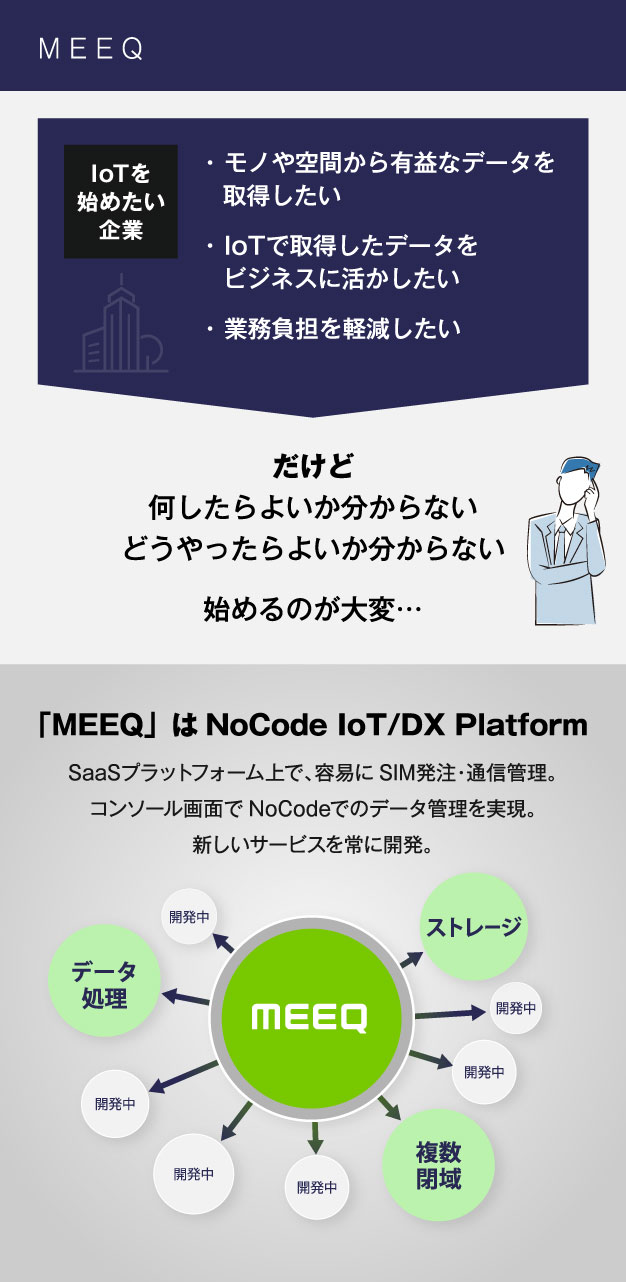 MEEQ

IoTを始めたい企業

・モノや空間から有益なデータを取得したい

・IoTで取得したデータをビジネスに活かしたい

・業務負担を軽減したい

だけど
何したらよいか分からない
どうやったらよいか分からない

始めるのが大変…

「MEEQ」は NoCode IoT/DX Platform

SaaSプラットフォーム上で、容易に SIM発注・通信管理。
コンソール画面で NoCodeでのデータ管理を実現。
新しいサービスを常に開発。

開発中

ストレージ

データ処理

MEEQ

開発中

開発中

開発中

開発中

開発中

複数閉域